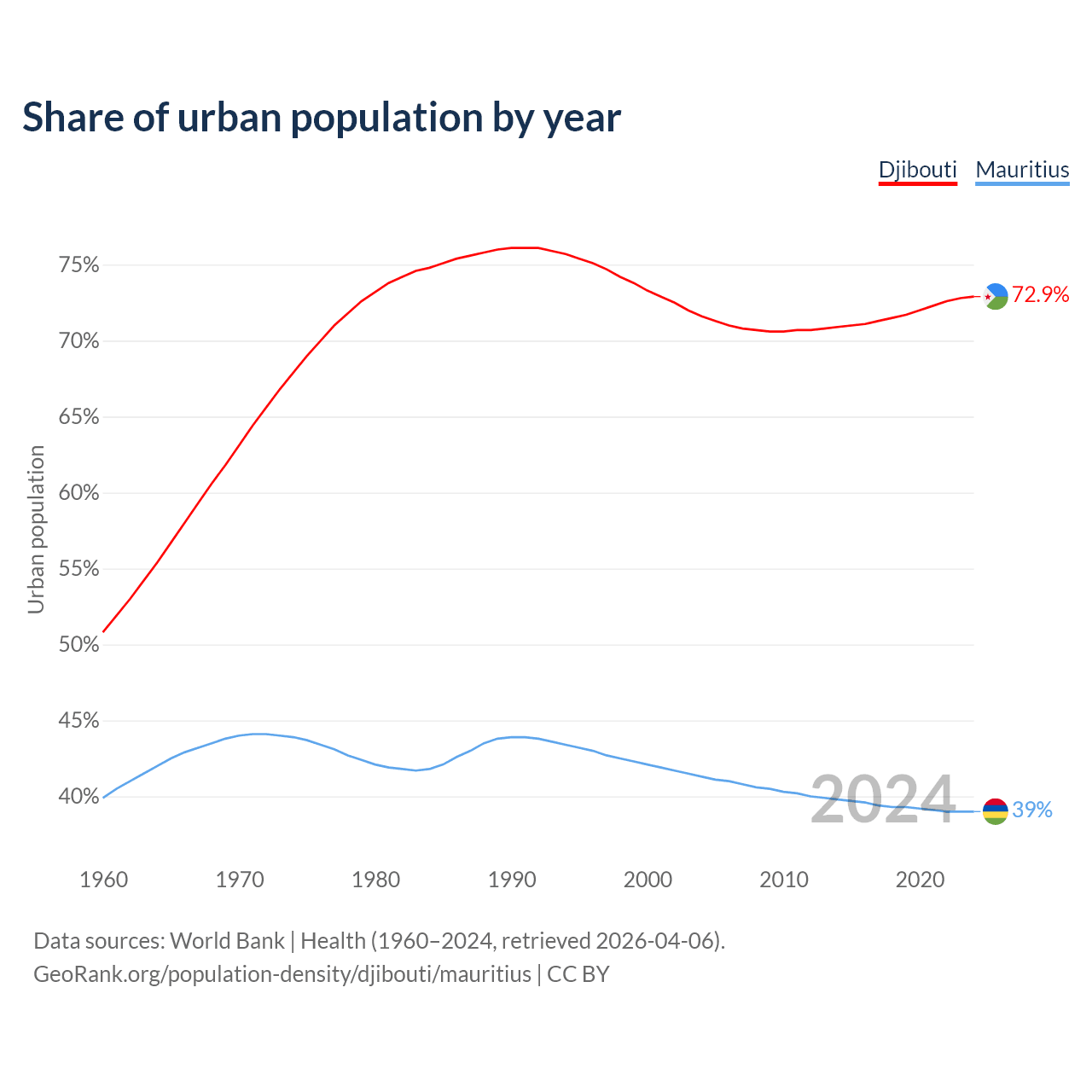 Share of urban population by year

Djibouti Mauritius

Urban population

75%
70%
65%
60%
55%
50%
45%
40%

72.9%
39%

2024

1960 1970 1980 1990 2000 2010 2020

Data sources: World Bank | Health (1960–2024, retrieved 2026-04-06).
GeoRank.org/population-density/djibouti/mauritius | CC BY